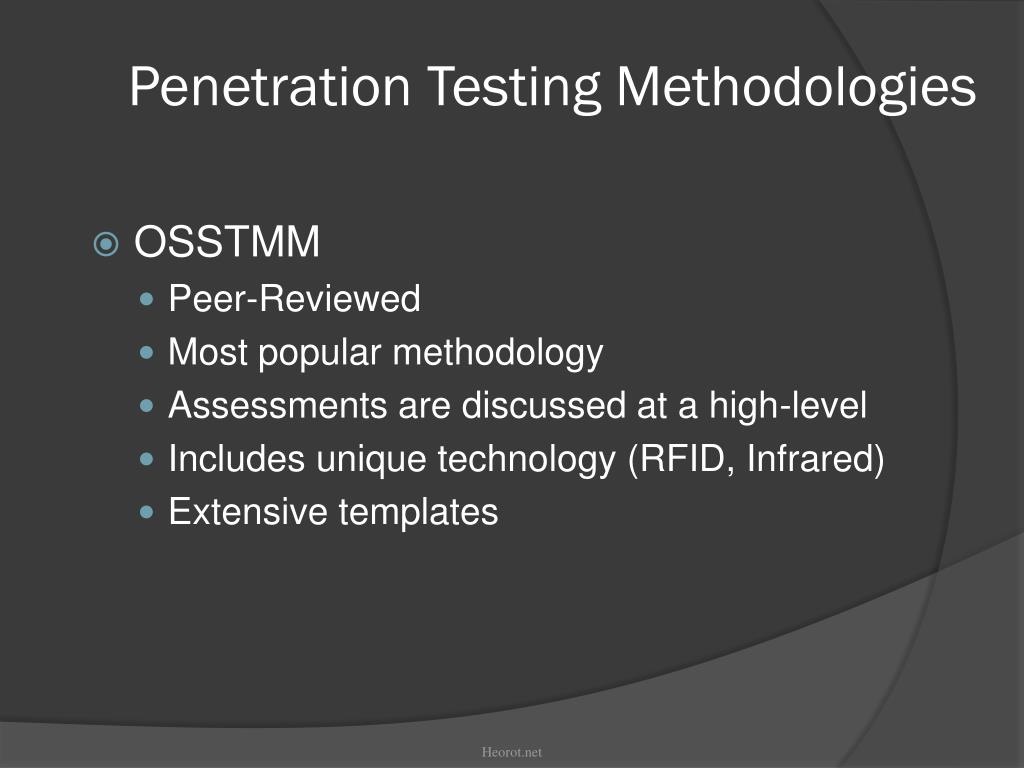 Penetration Testing Methodologies

OSSTMM

Peer-Reviewed

Most popular methodology

Assessments are discussed at a high-level

Includes unique technology (RFID, Infrared)

Extensive templates

Heorot.net